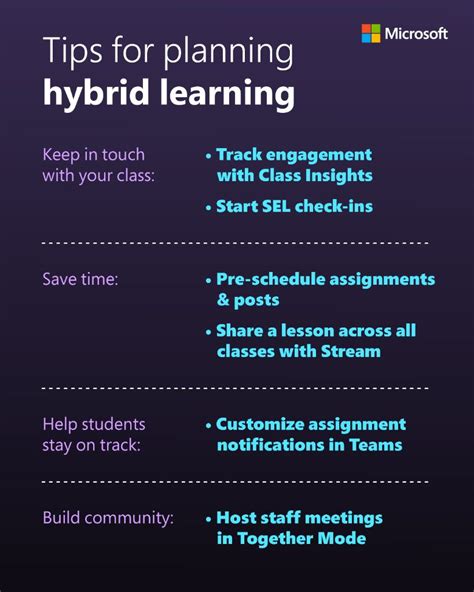 Microsoft

Tips for planning
hybrid learning

Keep in touch with your class:
• Track engagement with Class Insights
• Start SEL check-ins

Save time:
• Pre-schedule assignments & posts
• Share a lesson across all classes with Stream

Help students stay on track:
• Customize assignment notifications in Teams

Build community:
• Host staff meetings in Together Mode